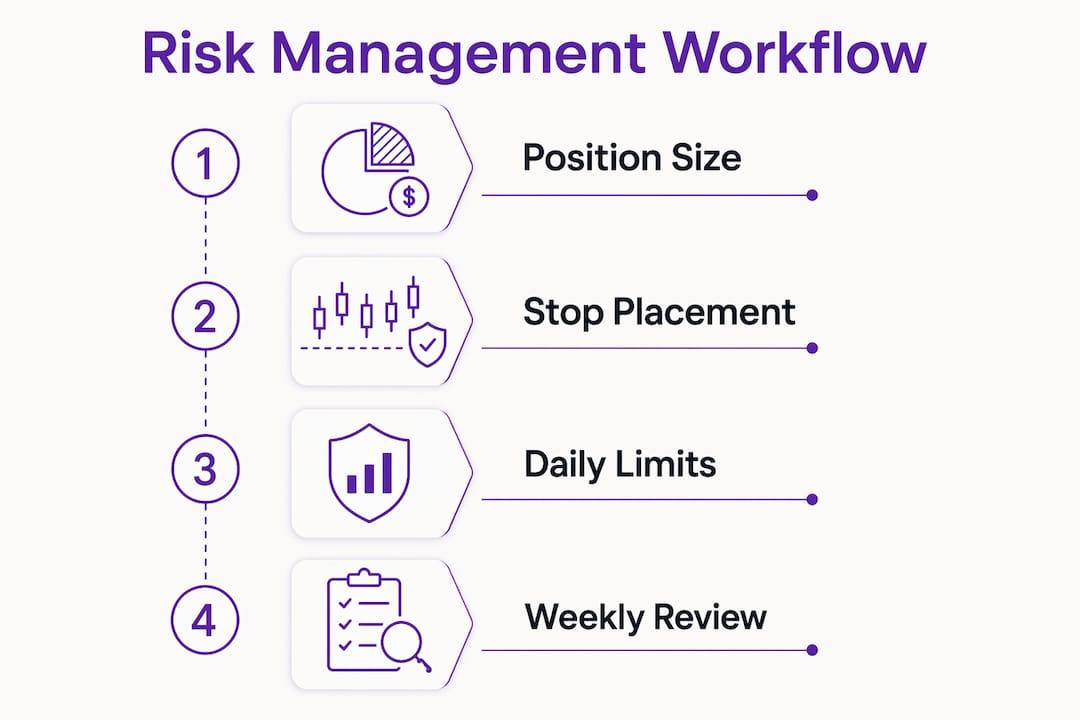 Risk Management Workflow

1

$

Position Size

2

Stop Placement

3

Daily Limits

4

Weekly Review